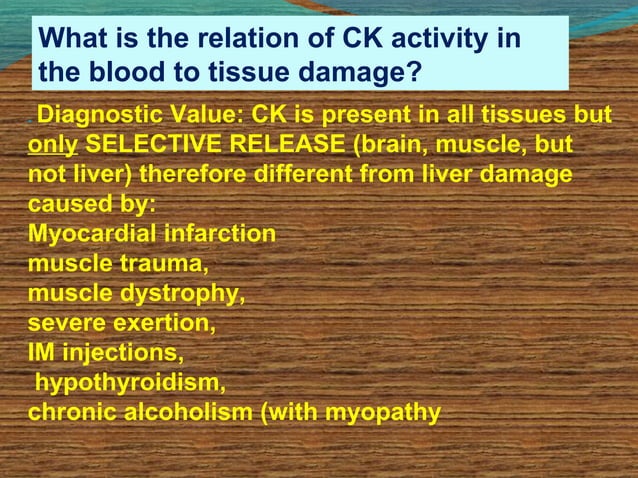 What is the relation of CK activity in the blood to tissue damage?

Diagnostic Value: CK is present in all tissues but only SELECTIVE RELEASE (brain, muscle, but not liver) therefore different from liver damage caused by:
Myocardial infarction
muscle trauma,
muscle dystrophy,
severe exertion,
IM injections,
hypothyroidism,
chronic alcoholism (with myopathy